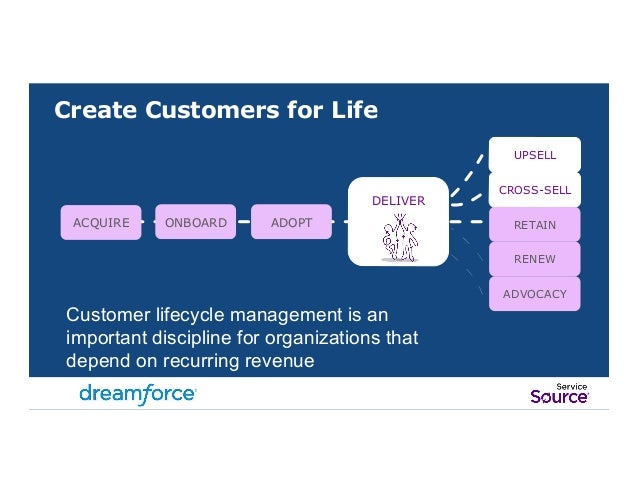 Create Customers for Life

ACQUIRE

ONBOARD

ADOPT

DELIVER

UPSELL

CROSS-SELL

RETAIN

RENEW

ADVOCACY

Customer lifecycle management is an important discipline for organizations that depend on recurring revenue

dreamforce

Service Source